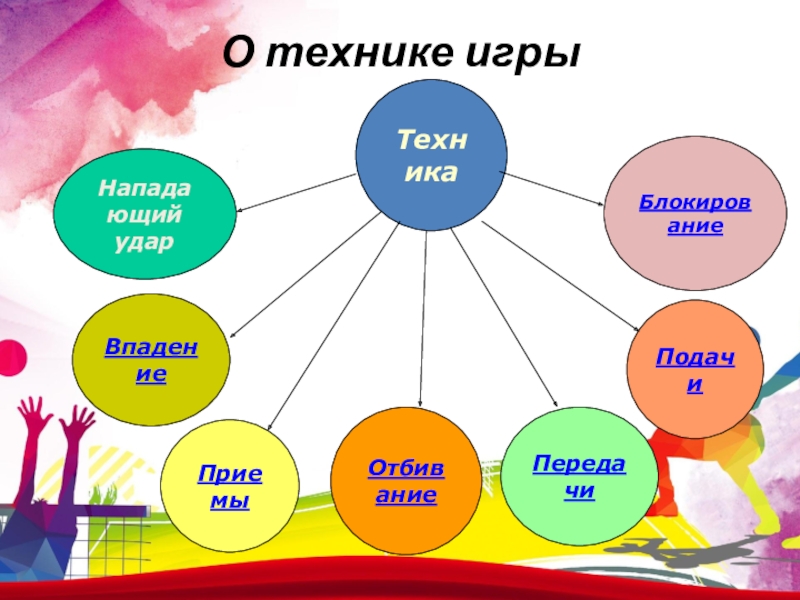 О технике игры

Техника

Нападающий удар

Блокирование

Впадение

Подачи

Приемы

Отбивание

Передачи